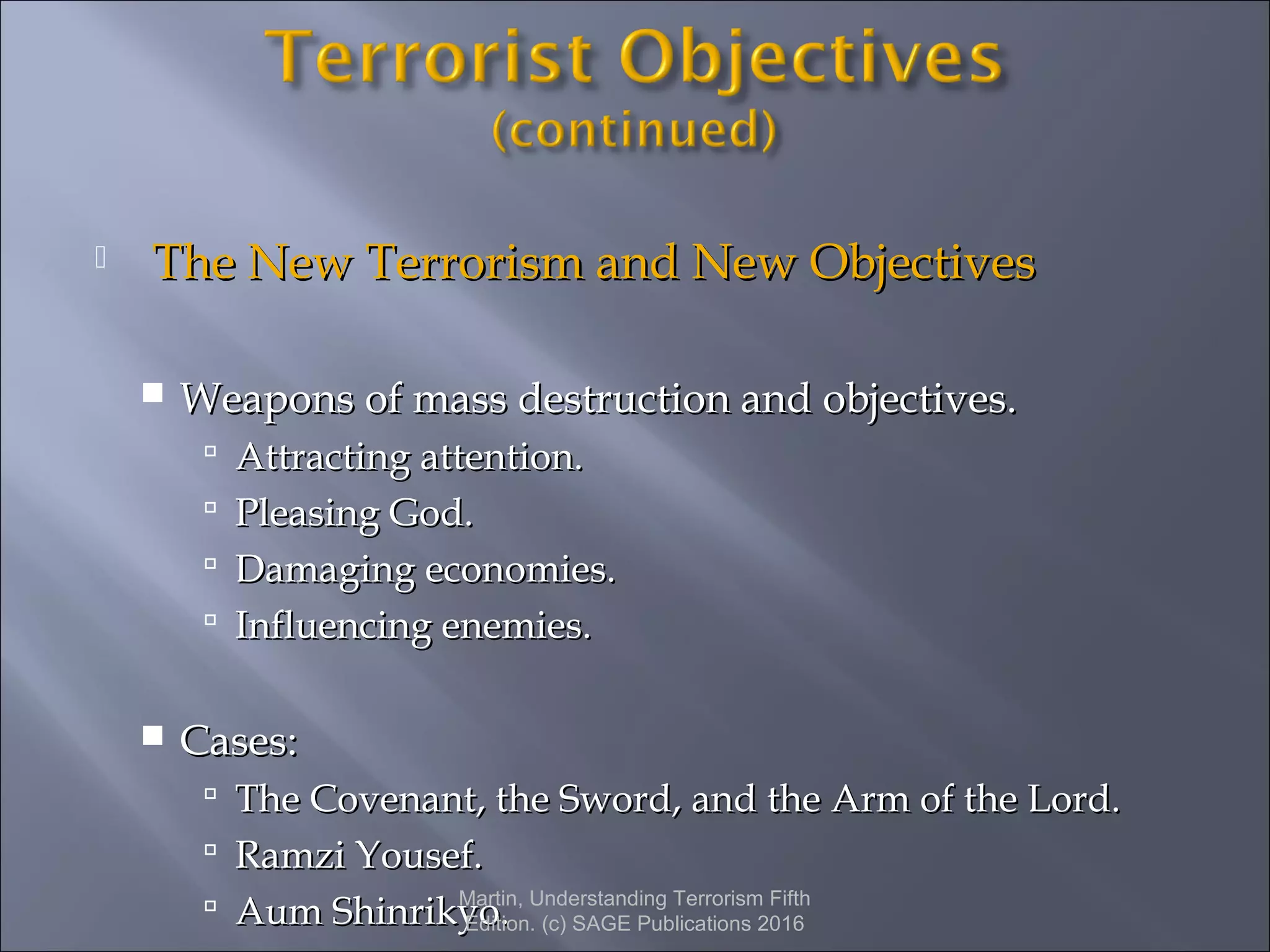 Terrorist Objectives
(continued)

The New Terrorism and New Objectives

Weapons of mass destruction and objectives.
Attracting attention.
Pleasing God.
Damaging economies.
Influencing enemies.

Cases:
The Covenant, the Sword, and the Arm of the Lord.
Ramzi Yousef.
Aum Shinrikyo.

Martin, Understanding Terrorism Fifth Edition. (c) SAGE Publications 2016